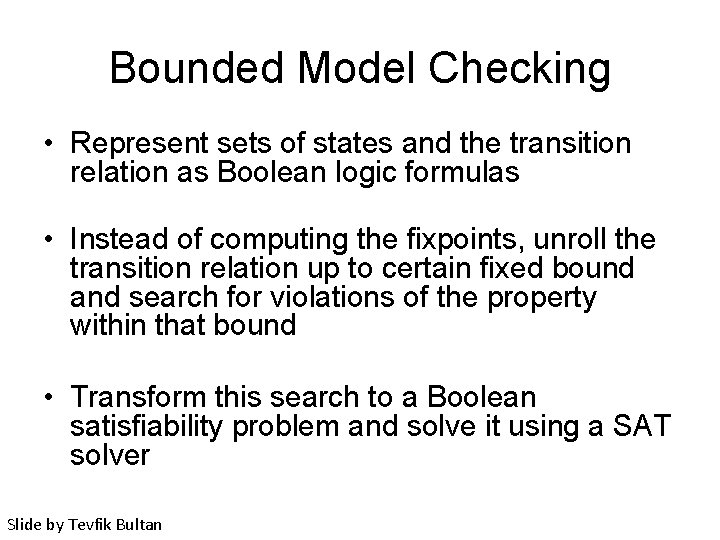 Bounded Model Checking

• Represent sets of states and the transition relation as Boolean logic formulas

• Instead of computing the fixpoints, unroll the transition relation up to certain fixed bound and search for violations of the property within that bound

• Transform this search to a Boolean satisfiability problem and solve it using a SAT solver

Slide by Tevfik Bultan